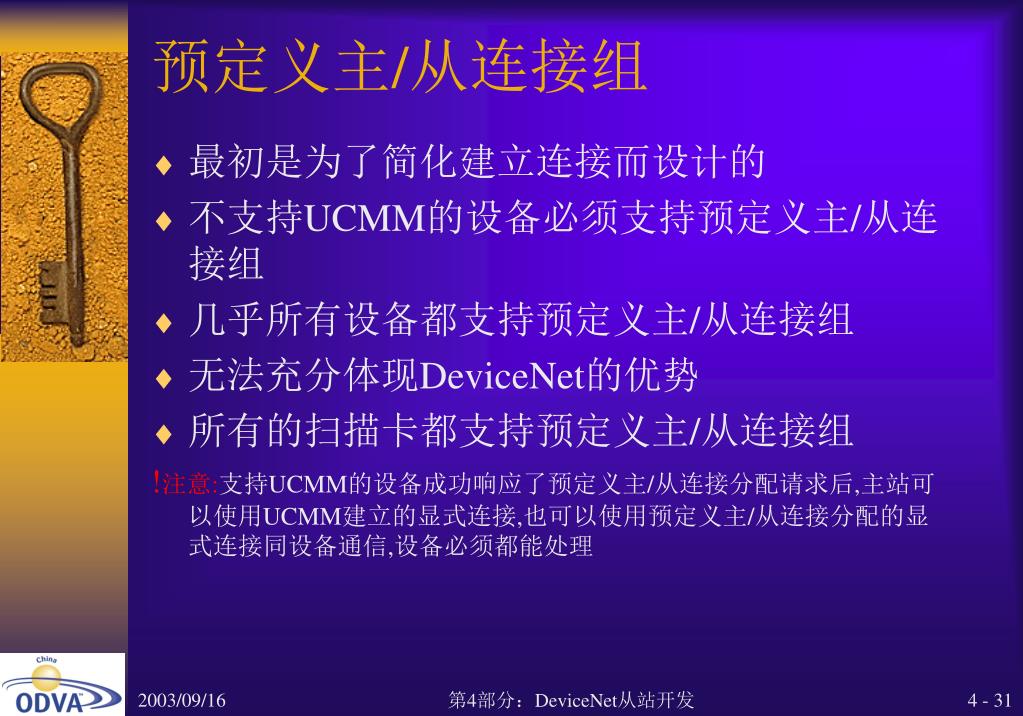 预定义主/从连接组

♦ 最初是为了简化建立连接而设计的
♦ 不支持UCMM的设备必须支持预定义主/从连接组
♦ 几乎所有设备都支持预定义主/从连接组
♦ 无法充分体现DeviceNet的优势
♦ 所有的扫描卡都支持预定义主/从连接组

!注意:支持UCMM的设备成功响应了预定义主/从连接分配请求后,主站可以使用UCMM建立的显式连接,也可以使用预定义主/从连接分配的显式连接同设备通信,设备必须都能处理

China ODVA

2003/09/16 第4部分：DeviceNet从站开发 4 - 31